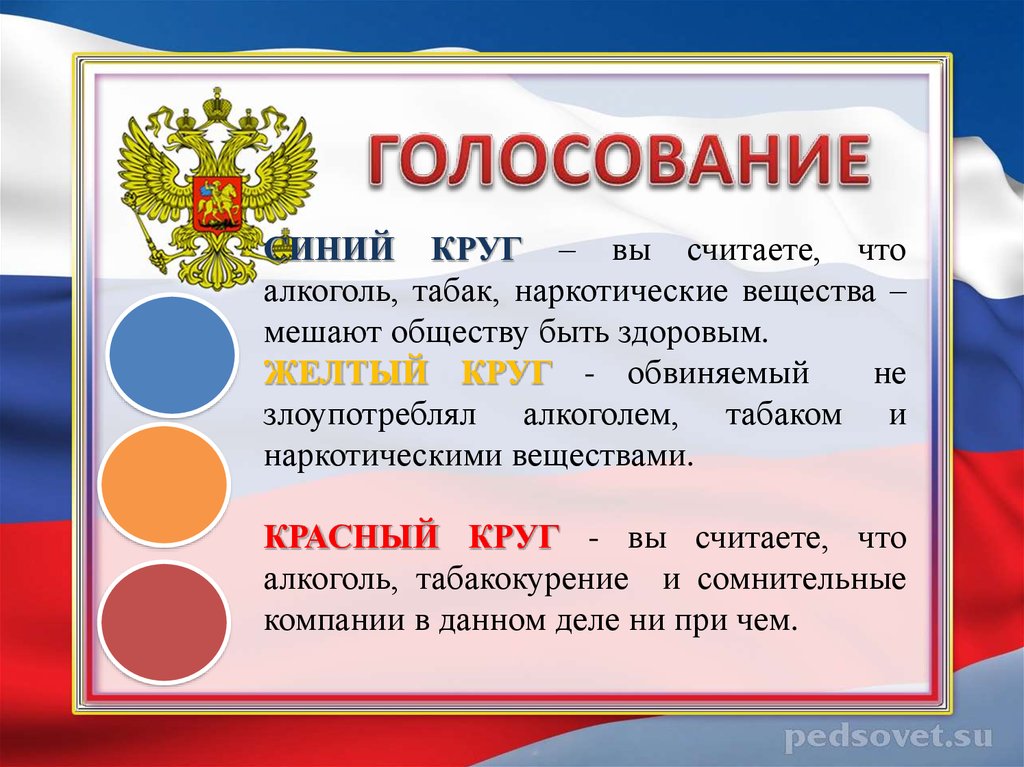 ГОЛОСОВАНИЕ

СИНИЙ КРУГ – вы считаете, что алкоголь, табак, наркотические вещества – мешают обществу быть здоровым.

ЖЕЛТЫЙ КРУГ - обвиняемый не злоупотреблял алкоголем, табаком и наркотическими веществами.

КРАСНЫЙ КРУГ - вы считаете, что алкоголь, табакокурение и сомнительные компании в данном деле ни при чем.

pedsovet.su